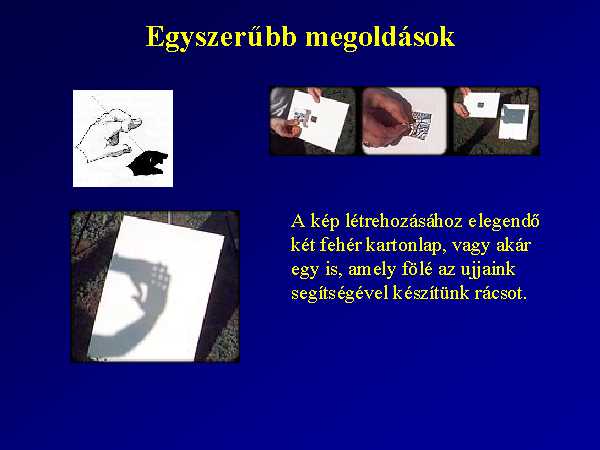 Egyszerűbb megoldások

A kép létrehozásához elegendő két fehér kartonlap, vagy akár egy is, amely fölé az ujjaink segítségével készítünk rácsot.